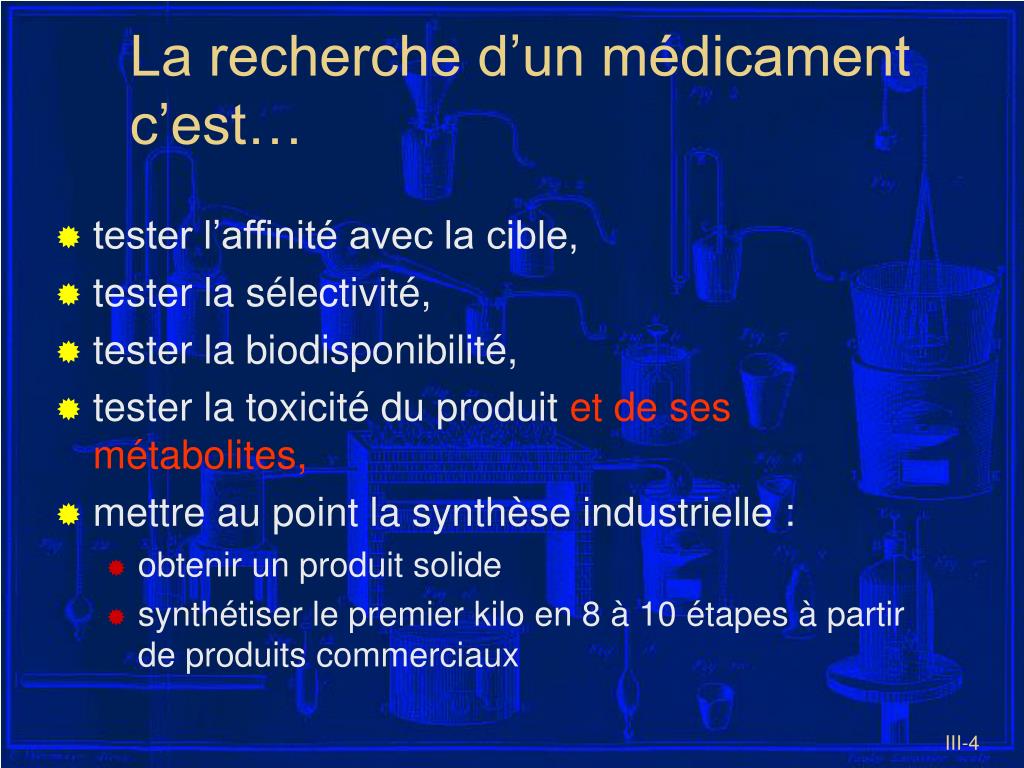 La recherche d’un médicament c’est…

tester l’affinité avec la cible,
tester la sélectivité,
tester la biodisponibilité,
tester la toxicité du produit et de ses métabolites,
mettre au point la synthèse industrielle :
obtenir un produit solide
synthétiser le premier kilo en 8 à 10 étapes à partir de produits commerciaux

III-4